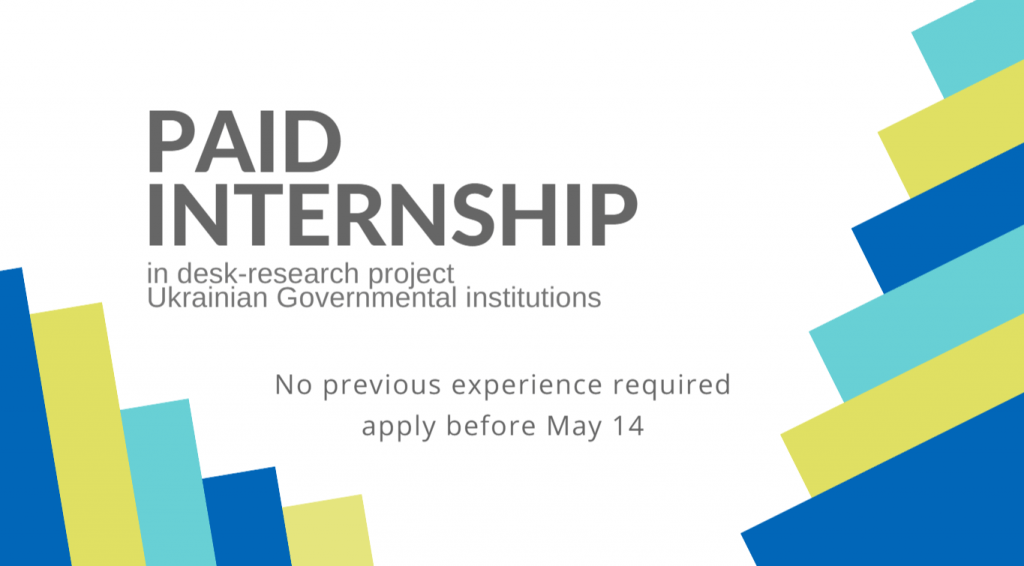 PAID
INTERNSHIP
in desk-research project
Ukrainian Governmental institutions

No previous experience required
apply before May 14